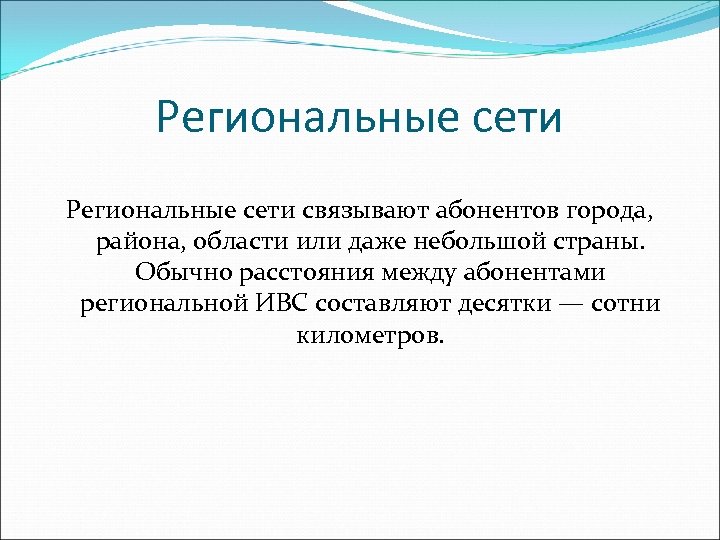 Региональные сети

Региональные сети связывают абонентов города, района, области или даже небольшой страны. Обычно расстояния между абонентами региональной ИВС составляют десятки — сотни километров.